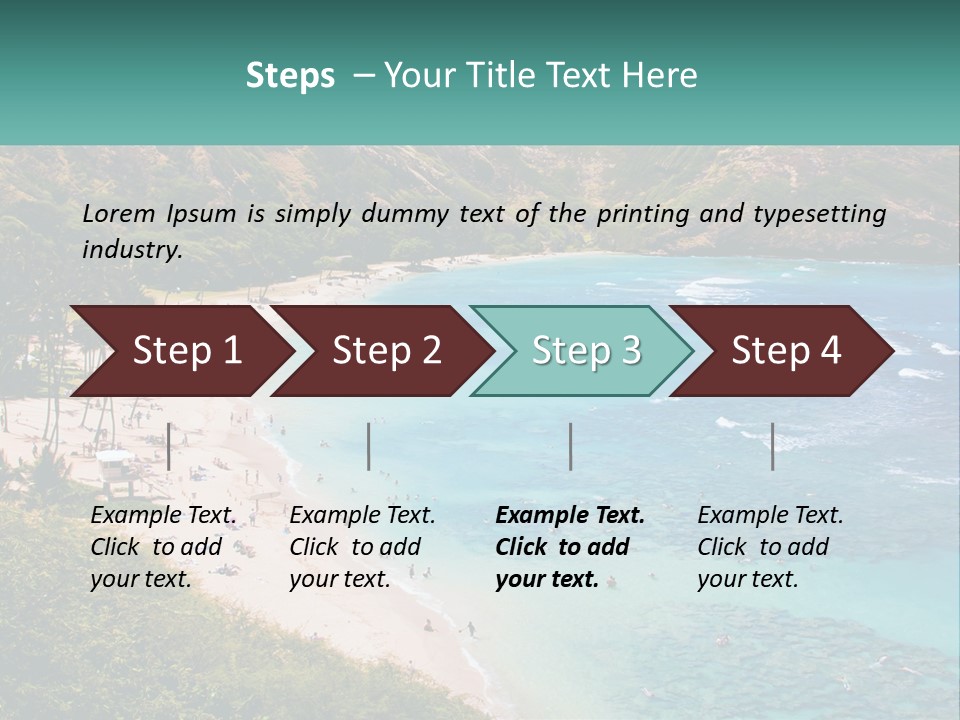 Steps – Your Title Text Here

Lorem Ipsum is simply dummy text of the printing and typesetting industry.

Step 1

Step 2

Step 3

Step 4

Example Text. Click to add your text.

Example Text. Click to add your text.

Example Text. Click to add your text.

Example Text. Click to add your text.